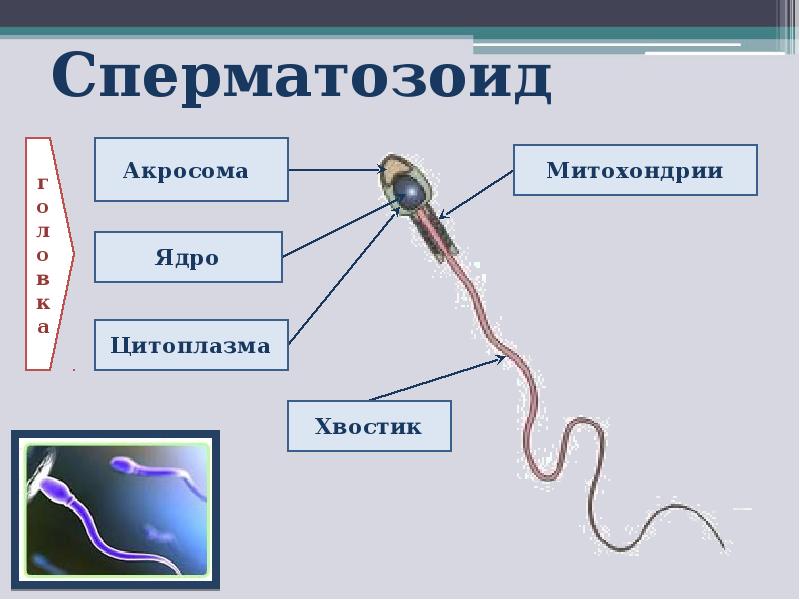 Сперматозоид

головка

Акросома

Ядро

Цитоплазма

Митохондрии

Хвостик